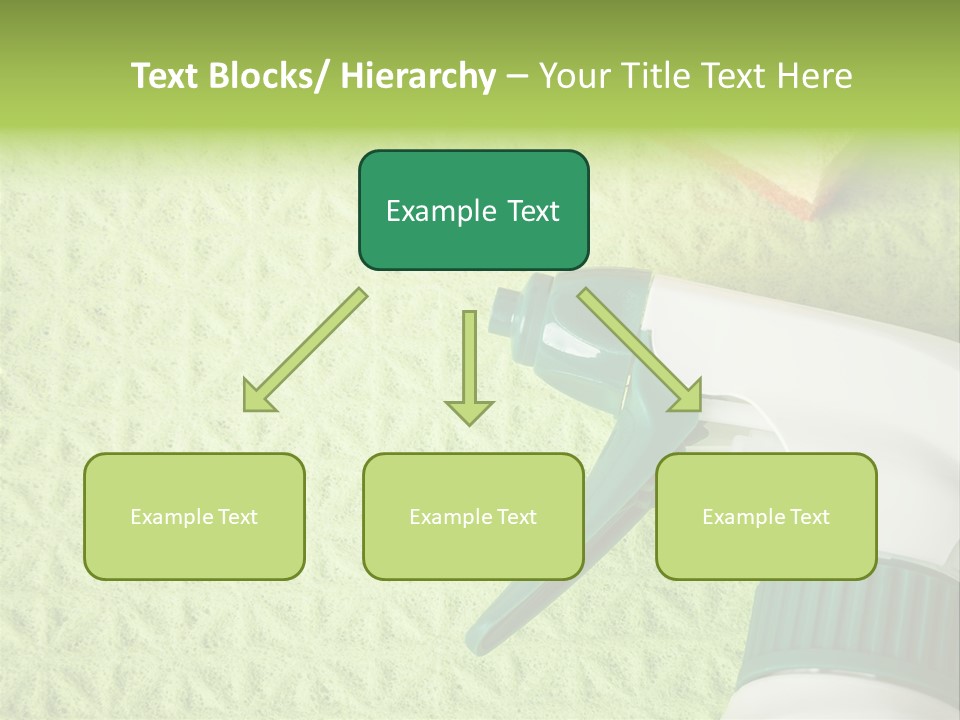 Text Blocks/ Hierarchy – Your Title Text Here

Example Text

Example Text

Example Text

Example Text